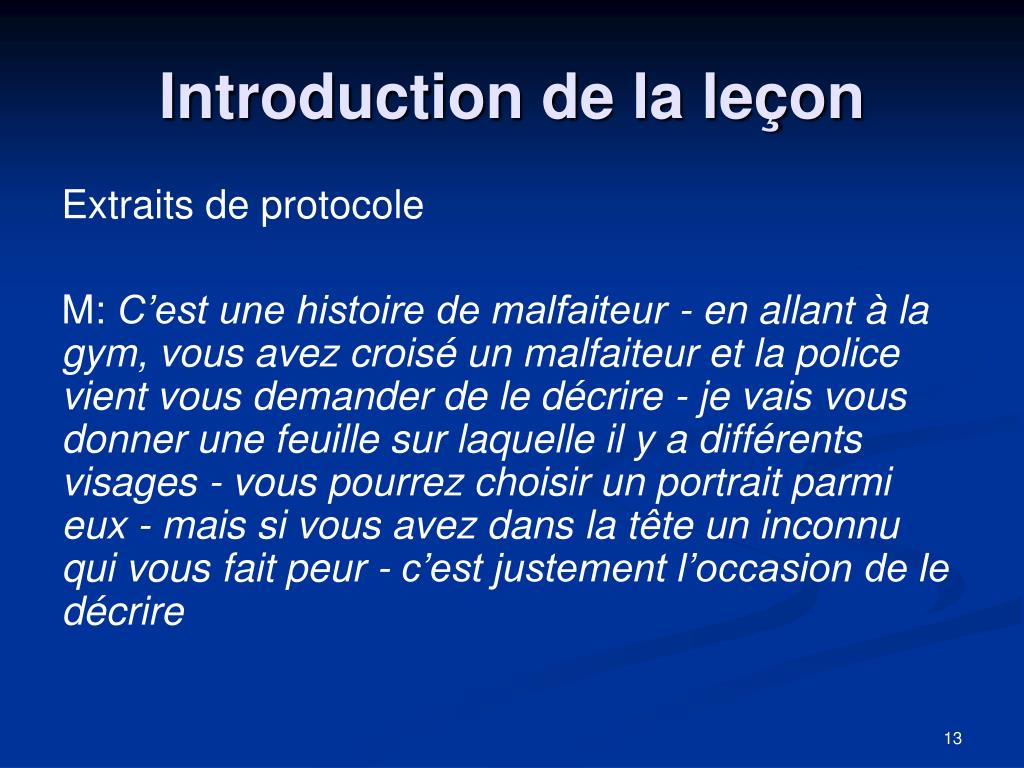 Introduction de la leçon

Extraits de protocole

M: C’est une histoire de malfaiteur - en allant à la gym, vous avez croisé un malfaiteur et la police vient vous demander de le décrire - je vais vous donner une feuille sur laquelle il y a différents visages - vous pourrez choisir un portrait parmi eux - mais si vous avez dans la tête un inconnu qui vous fait peur - c’est justement l’occasion de le décrire

13